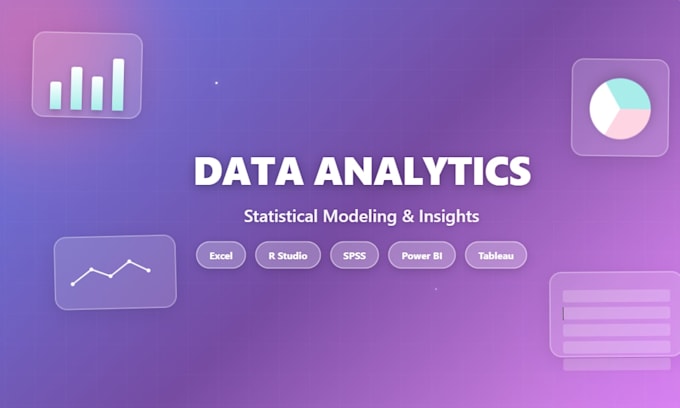 DATA ANALYTICS

Statistical Modeling & Insights

Excel

R Studio

SPSS

Power BI

Tableau